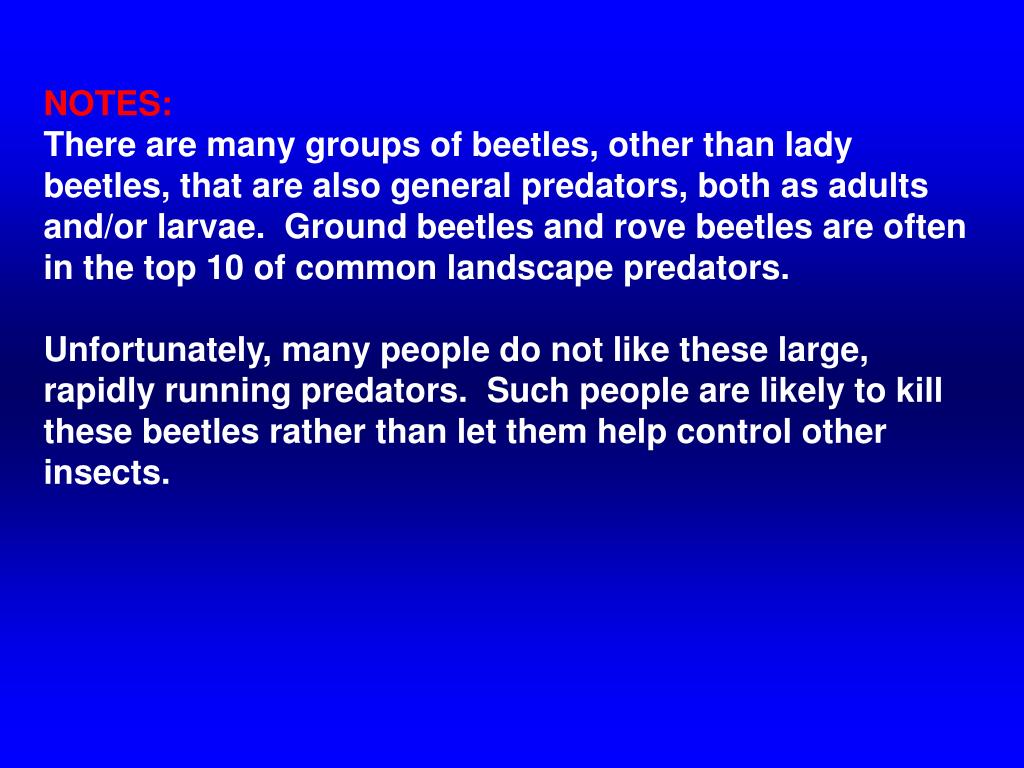 NOTES:
There are many groups of beetles, other than lady beetles, that are also general predators, both as adults and/or larvae.  Ground beetles and rove beetles are often in the top 10 of common landscape predators.

Unfortunately, many people do not like these large, rapidly running predators.  Such people are likely to kill these beetles rather than let them help control other insects.